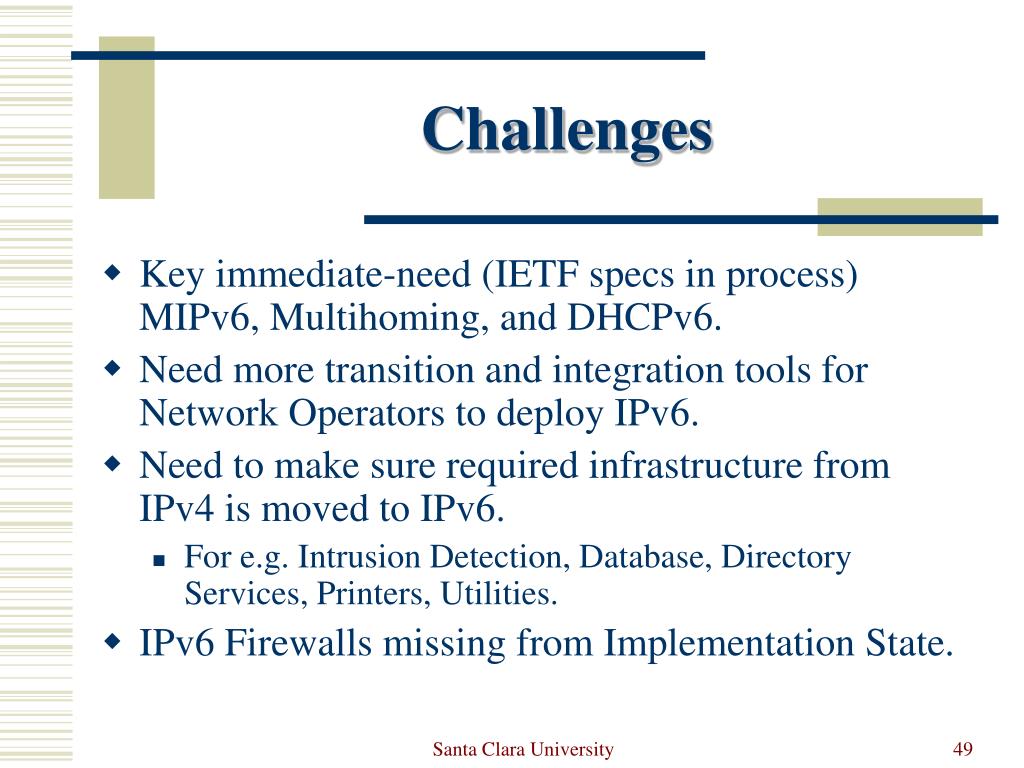 Challenges

- Key immediate-need (IETF specs in process) MIPv6, Multihoming, and DHCPv6.
- Need more transition and integration tools for Network Operators to deploy IPv6.
- Need to make sure required infrastructure from IPv4 is moved to IPv6.
  - For e.g. Intrusion Detection, Database, Directory Services, Printers, Utilities.
- IPv6 Firewalls missing from Implementation State.

Santa Clara University

49